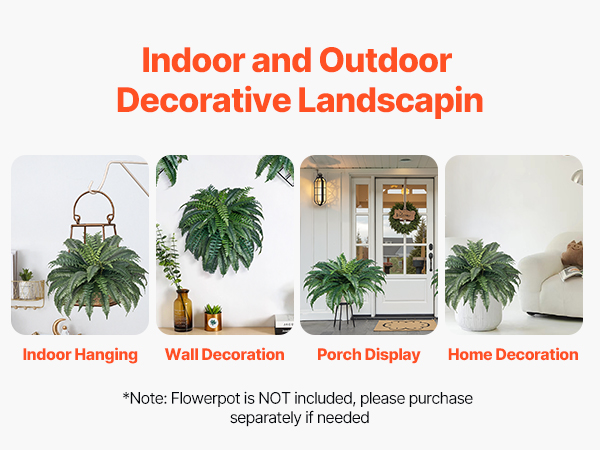 Indoor and Outdoor Decorative Landscapin

Indoor Hanging

Wall Decoration

Porch Display

Home Decoration

*Note: Flowerpot is NOT included, please purchase separately if needed